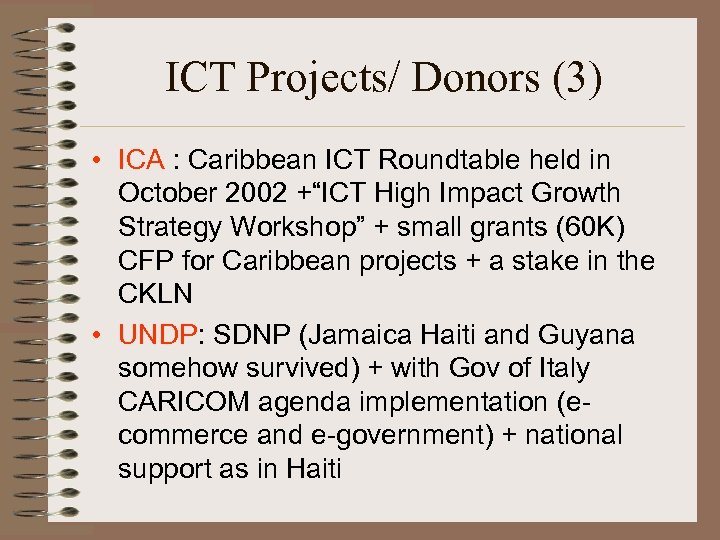 ICT Projects/ Donors (3)

• ICA : Caribbean ICT Roundtable held in October 2002 +“ICT High Impact Growth Strategy Workshop” + small grants (60K) CFP for Caribbean projects + a stake in the CKLN

• UNDP: SDNP (Jamaica Haiti and Guyana somehow survived) + with Gov of Italy CARICOM agenda implementation (e-commerce and e-government) + national support as in Haiti